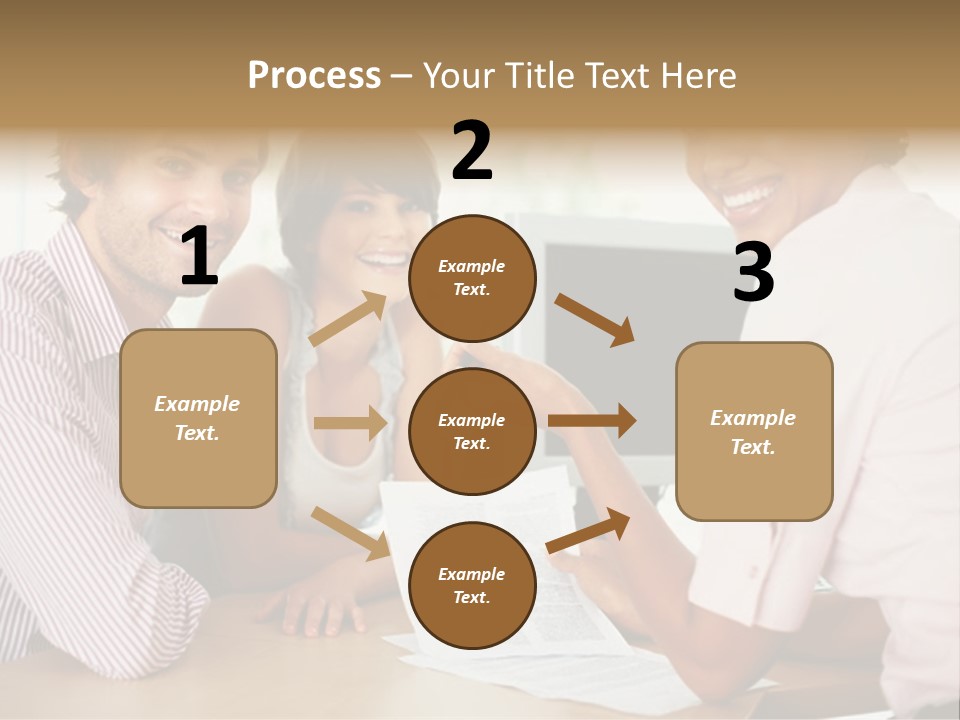 Process – Your Title Text Here

1

Example Text.

2

Example Text.

Example Text.

Example Text.

3

Example Text.